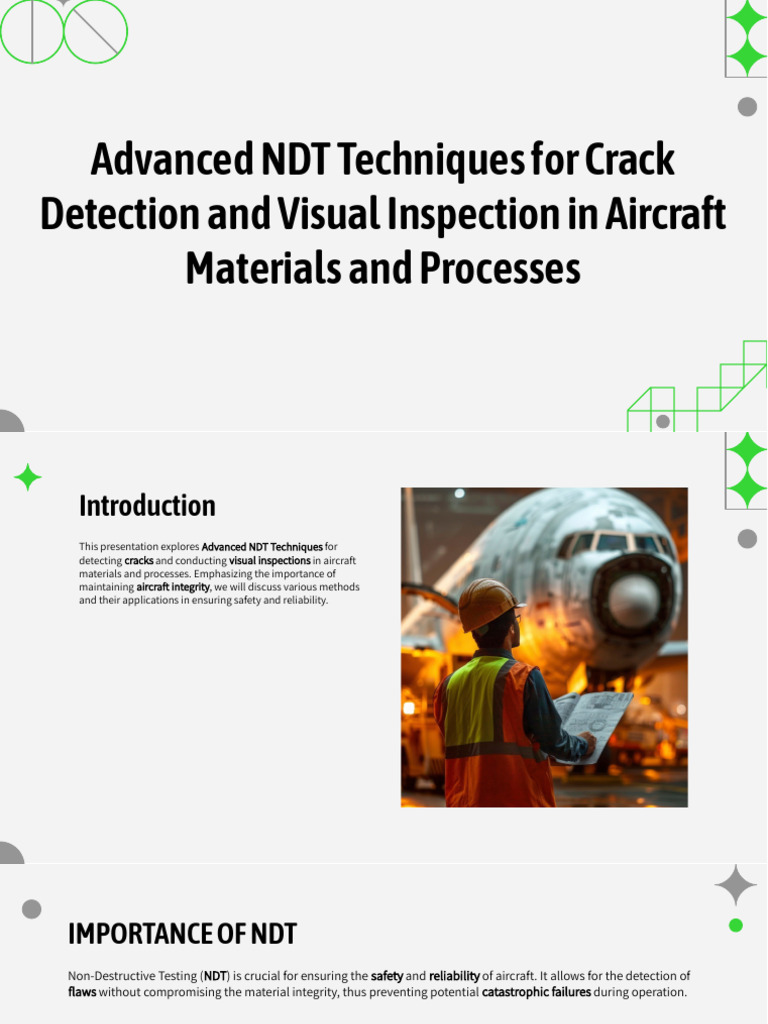 Advanced NDT Techniques for Crack Detection and Visual Inspection in Aircraft Materials and Processes

Introduction

This presentation explores Advanced NDT Techniques for detecting cracks and conducting visual inspections in aircraft materials and processes. Emphasizing the importance of maintaining aircraft integrity, we will discuss various methods and their applications in ensuring safety and reliability.

IMPORTANCE OF NDT

Non-Destructive Testing (NDT) is crucial for ensuring the safety and reliability of aircraft. It allows for the detection of flaws without compromising the material integrity, thus preventing potential catastrophic failures during operation.